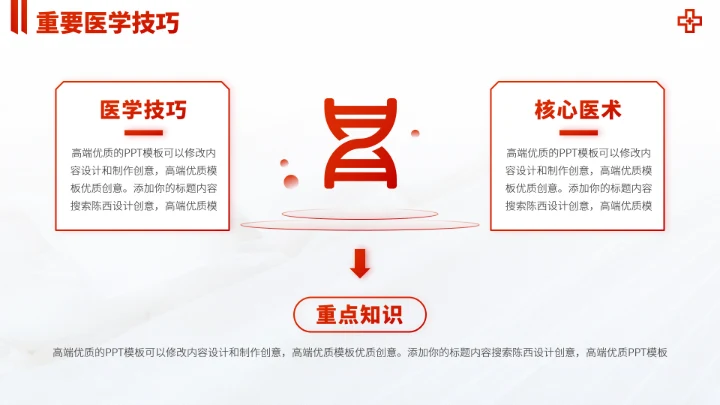 重要医学技巧

医学技巧

高端优质的PPT模板可以修改内容设计和制作创意，高端优质模板优质创意。添加你的标题内容搜索陈西设计创意，高端优质模

核心医术

高端优质的PPT模板可以修改内容设计和制作创意，高端优质模板优质创意。添加你的标题内容搜索陈西设计创意，高端优质模

重点知识

高端优质的PPT模板可以修改内容设计和制作创意，高端优质模板优质创意。添加你的标题内容搜索陈西设计创意，高端优质PPT模板